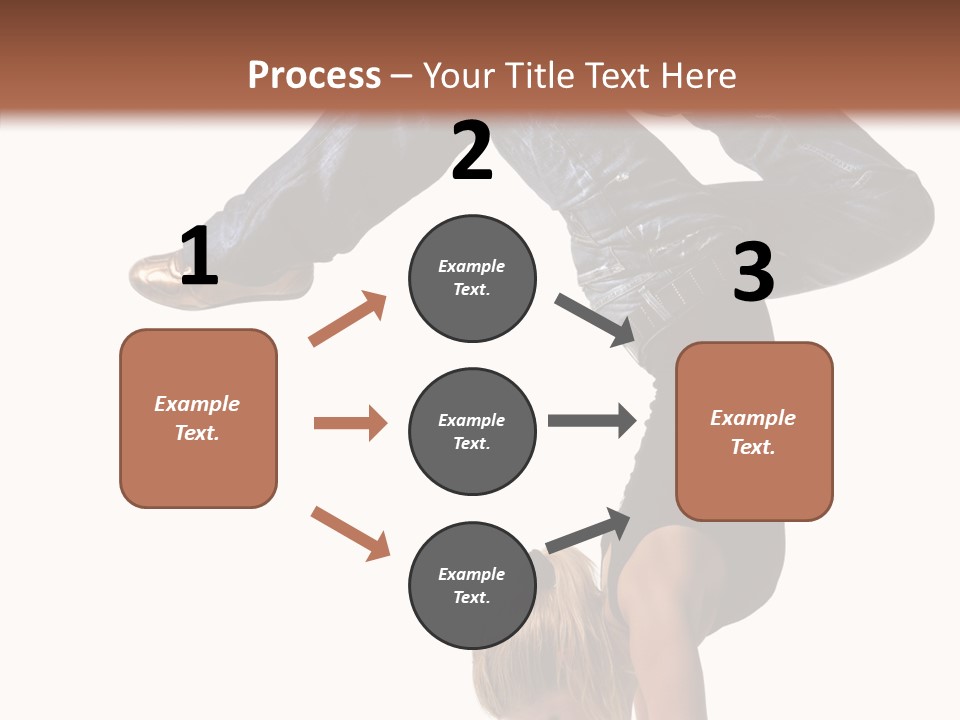 Process – Your Title Text Here

1

Example Text.

2

Example Text.

Example Text.

Example Text.

3

Example Text.